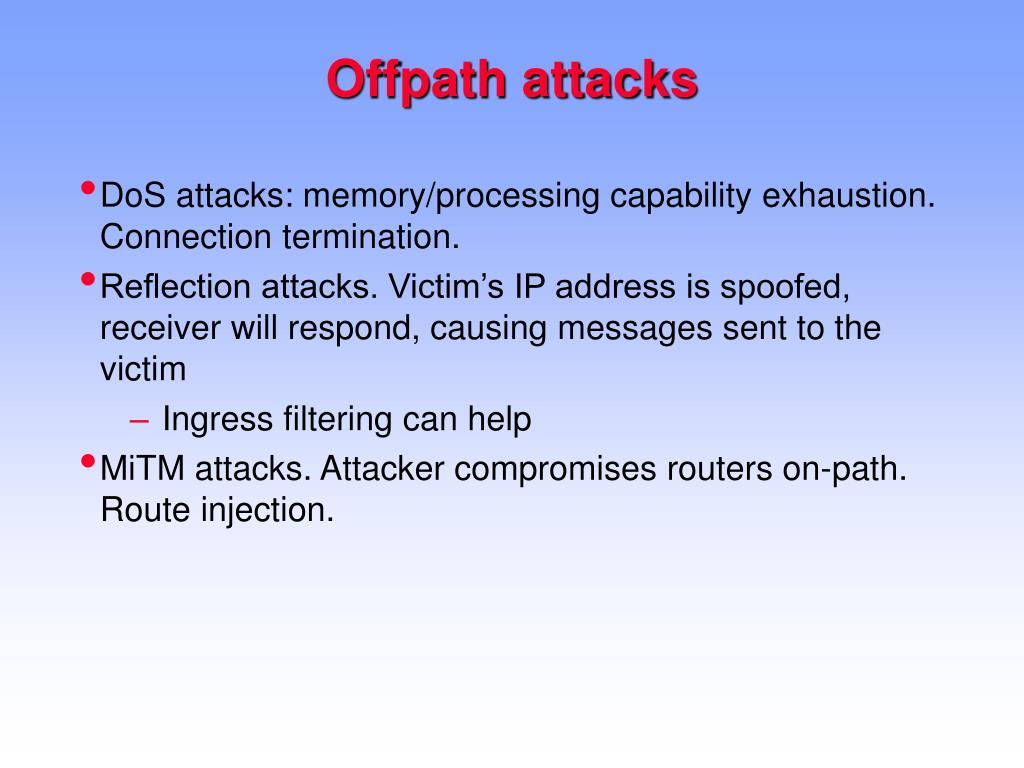 Offpath attacks

• DoS attacks: memory/processing capability exhaustion. Connection termination.
• Reflection attacks. Victim’s IP address is spoofed, receiver will respond, causing messages sent to the victim
– Ingress filtering can help
• MiTM attacks. Attacker compromises routers on-path. Route injection.